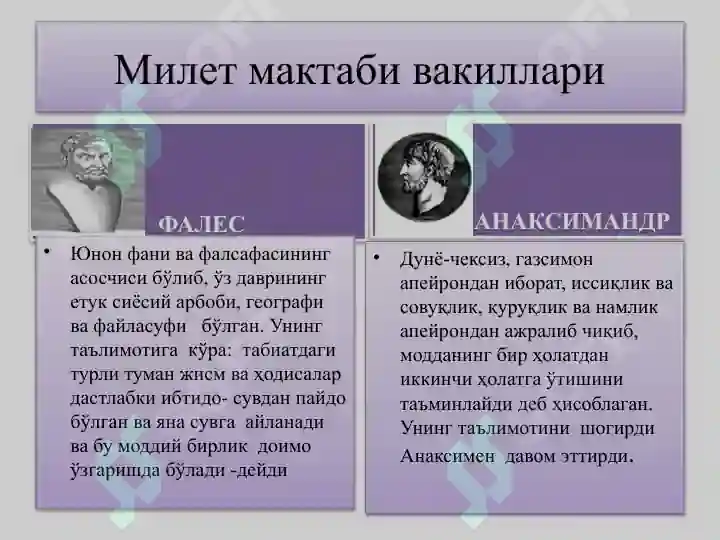 Милет мактаби вакиллари

ФАЛЕС

• Юнон фани ва фалсафасининг асосчиси бўлиб, ўз даврининг етук сиёсий арбоби, географи ва файласуфи бўлган. Унинг таълимотига кўра: табиатдаги турли туман жисм ва ҳодисалар дастлабки ибтидо- сувдан пайдо бўлган ва яна сувга айланади ва бу моддий бирлик доимо ўзгаришда бўлади -дейди

АНАКСИМАНДР

• Дунё-чексиз, газсимон апейрондан иборат, иссиқлик ва совуқлик, қуруқлик ва намлик апейрондан ажралиб чиқиб, модданинг бир ҳолатдан иккинчи ҳолатга ўтишини таъминлайди деб ҳисоблаган. Унинг таълимотини шогирди Анаксимен давом эттирди.